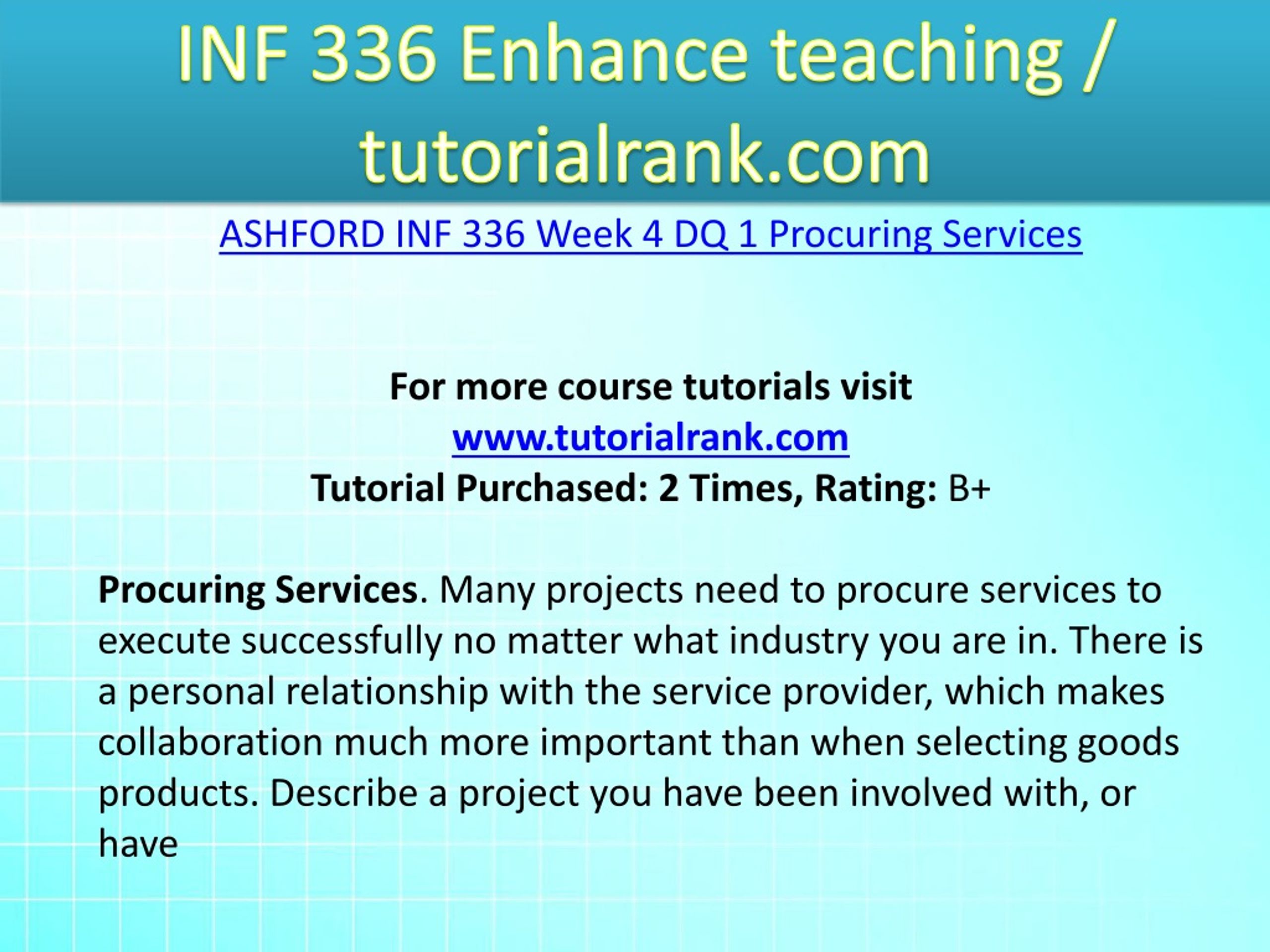 INF 336 Enhance teaching / tutorialrank.com

ASHFORD INF 336 Week 4 DQ 1 Procuring Services

For more course tutorials visit
www.tutorialrank.com
Tutorial Purchased: 2 Times, Rating: B+

Procuring Services. Many projects need to procure services to execute successfully no matter what industry you are in. There is a personal relationship with the service provider, which makes collaboration much more important than when selecting goods products. Describe a project you have been involved with, or have